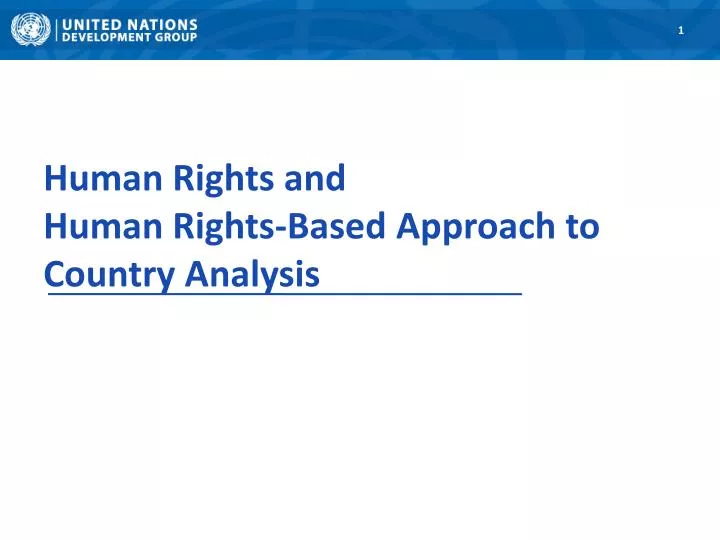 UNITED NATIONS
DEVELOPMENT GROUP

1

Human Rights and
Human Rights-Based Approach to
Country Analysis